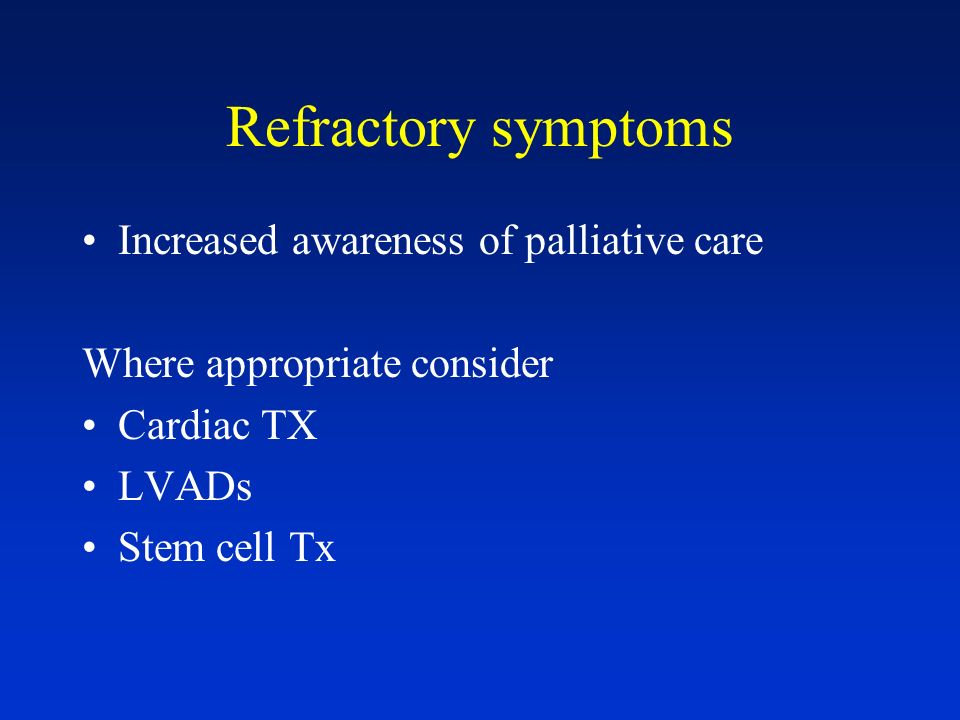 Refractory symptoms

• Increased awareness of palliative care

Where appropriate consider
• Cardiac TX
• LVADs
• Stem cell Tx